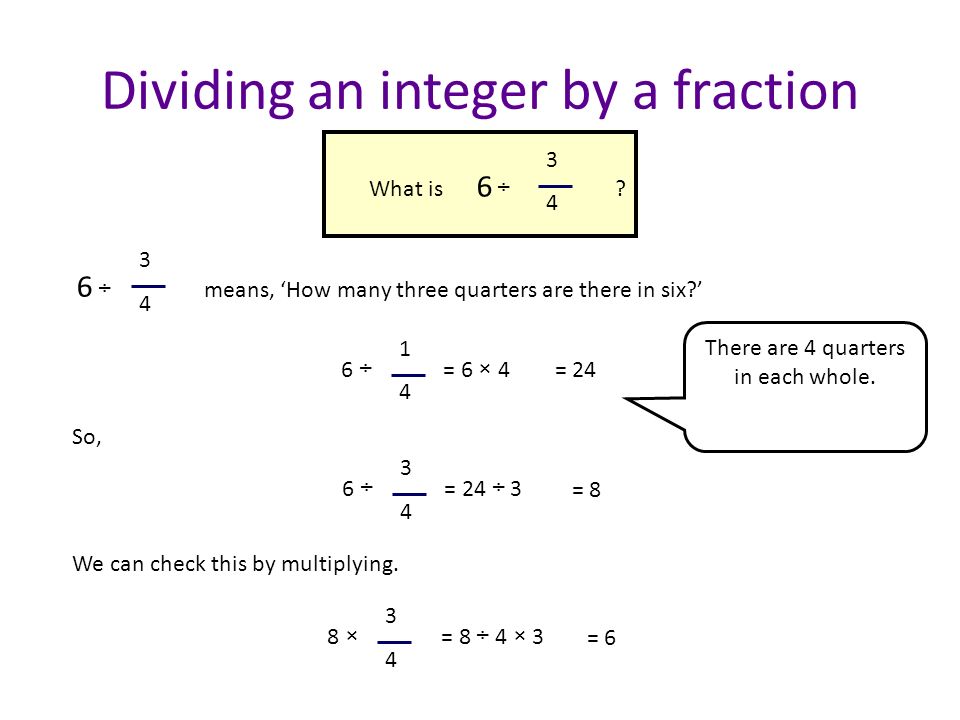 Dividing an integer by a fraction

What is $6 \div \frac{3}{4}$ ?

$6 \div \frac{3}{4}$ means, ‘How many three quarters are there in six?’

$6 \div \frac{1}{4} = 6 \times 4 = 24$

There are 4 quarters in each whole.

So,

$6 \div \frac{3}{4} = 24 \div 3 = 8$

We can check this by multiplying.

$8 \times \frac{3}{4} = 8 \div 4 \times 3 = 6$